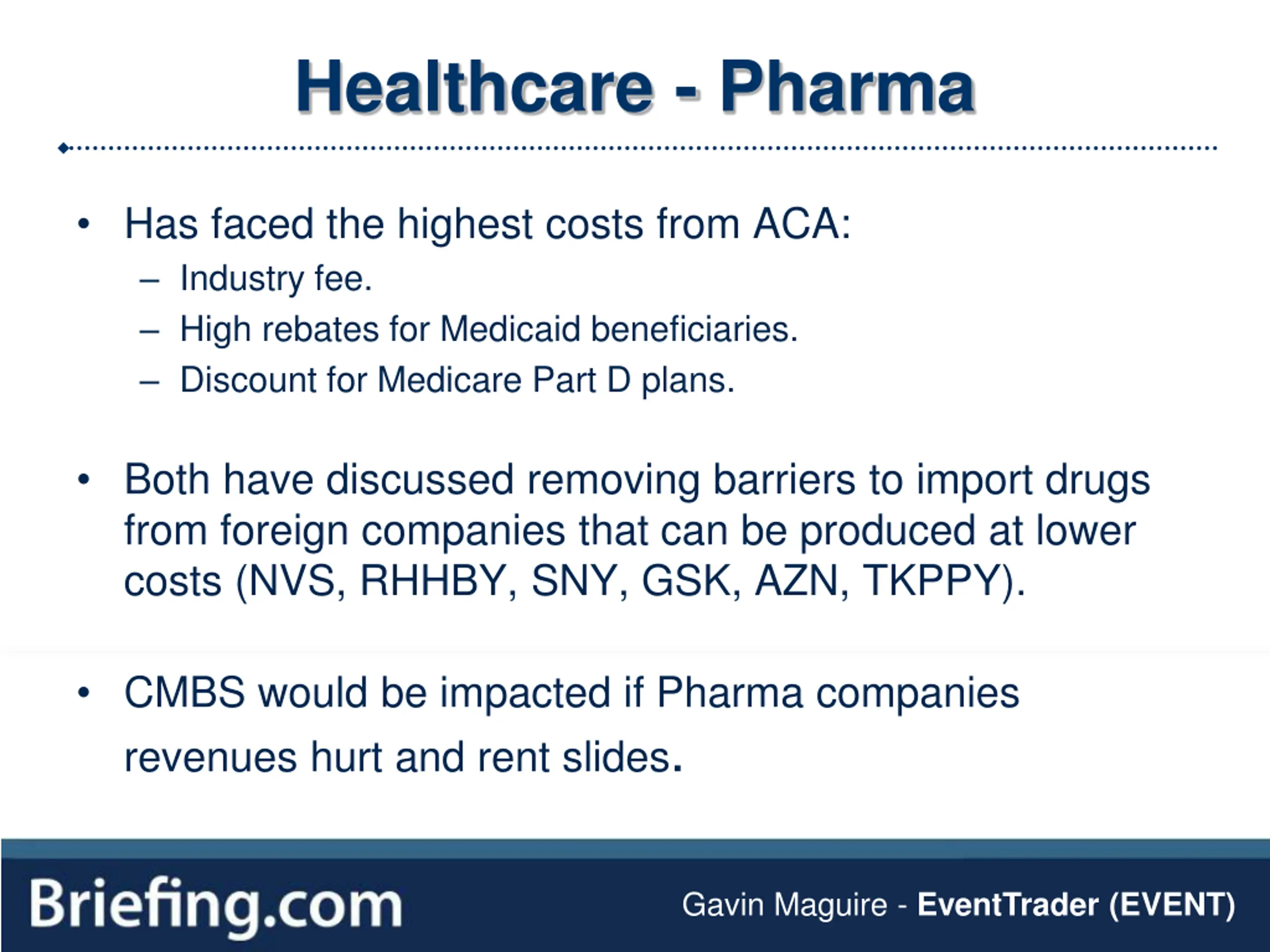 Healthcare - Pharma

• Has faced the highest costs from ACA:
– Industry fee.
– High rebates for Medicaid beneficiaries.
– Discount for Medicare Part D plans.

• Both have discussed removing barriers to import drugs from foreign companies that can be produced at lower costs (NVS, RHHBY, SNY, GSK, AZN, TKPPY).

• CMBS would be impacted if Pharma companies revenues hurt and rent slides.

Briefing.com

Gavin Maguire - EventTrader (EVENT)